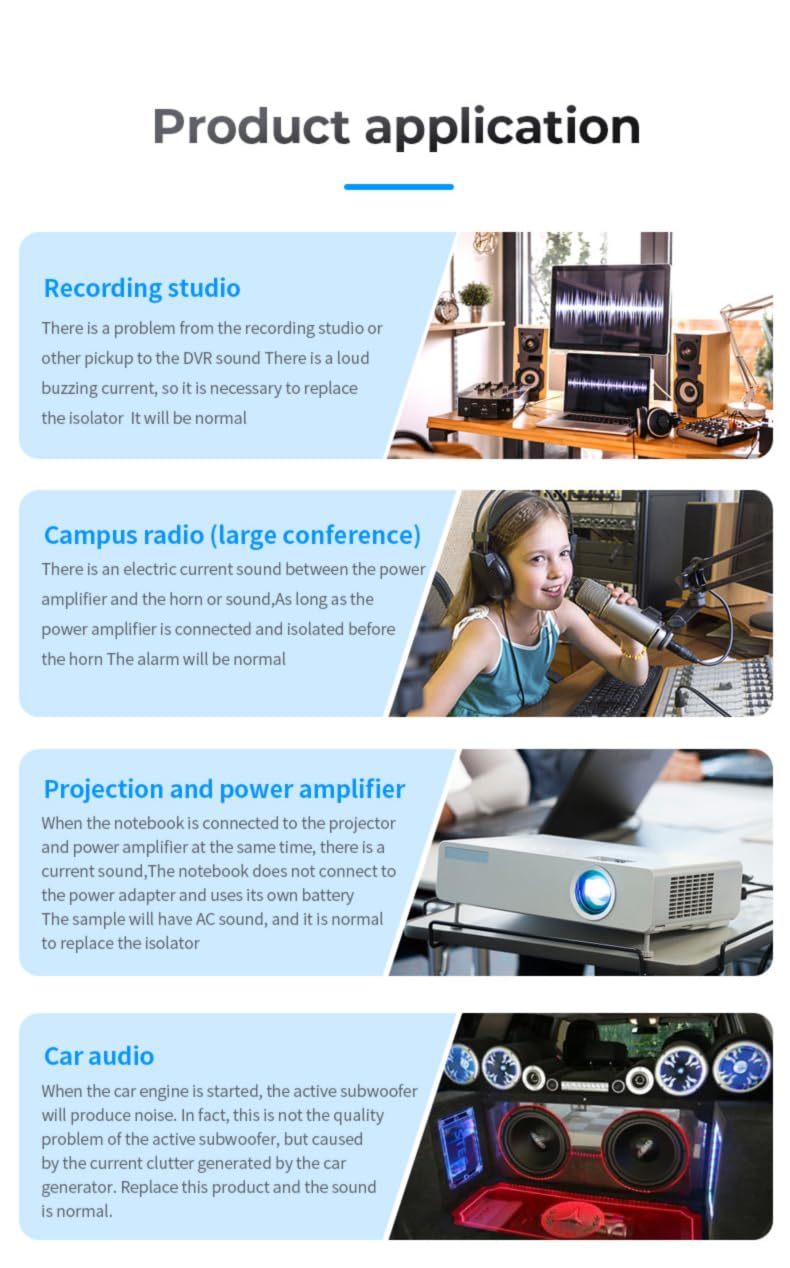 Product application

Recording studio

There is a problem from the recording studio or other pickup to the DVR sound There is a loud buzzing current, so it is necessary to replace the isolator It will be normal

Campus radio (large conference)

There is an electric current sound between the power amplifier and the horn or sound,As long as the power amplifier is connected and isolated before the horn The alarm will be normal

Projection and power amplifier

When the notebook is connected to the projector and power amplifier at the same time, there is a current sound,The notebook does not connect to the power adapter and uses its own battery
The sample will have AC sound, and it is normal to replace the isolator

Car audio

When the car engine is started, the active subwoofer will produce noise. In fact, this is not the quality problem of the active subwoofer, but caused by the current clutter generated by the car generator. Replace this product and the sound is normal.